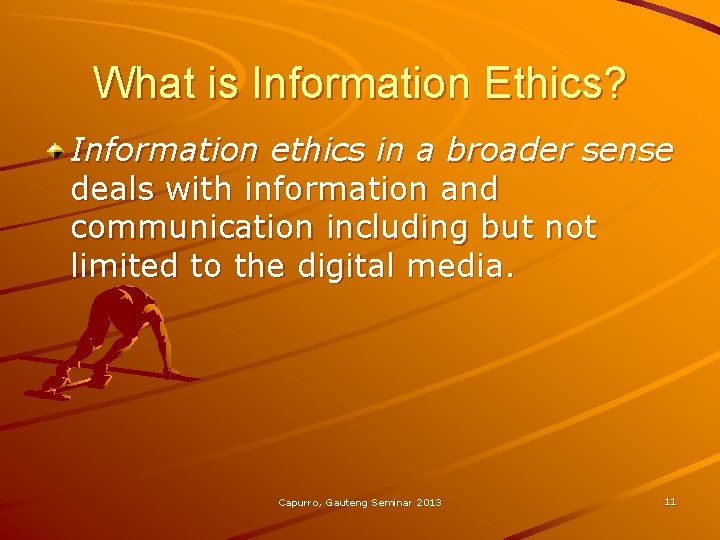 What is Information Ethics?

Information ethics in a broader sense deals with information and communication including but not limited to the digital media.

Capurro, Gauteng Seminar 2013

11